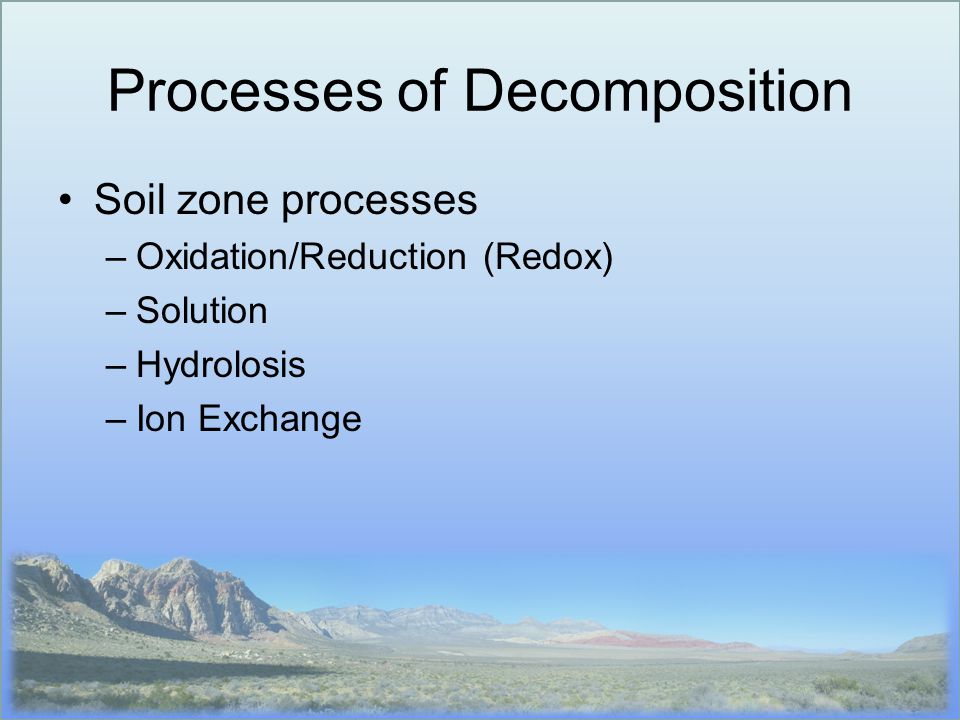 Processes of Decomposition

• Soil zone processes
– Oxidation/Reduction (Redox)
– Solution
– Hydrolosis
– Ion Exchange